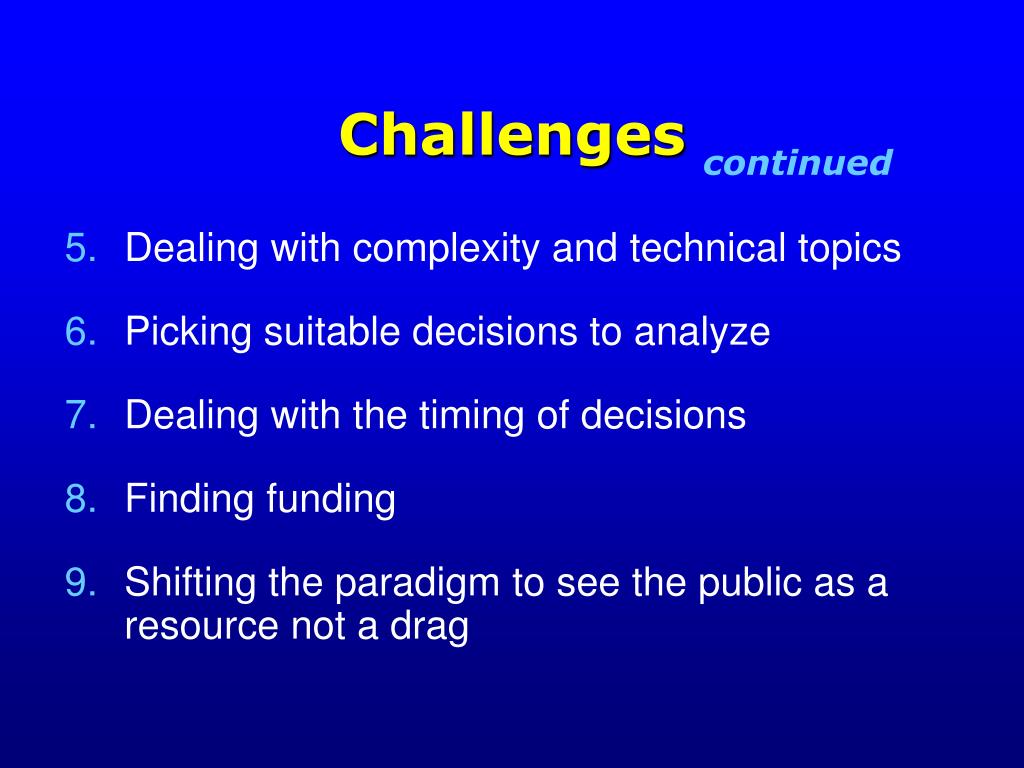 Challenges continued

5. Dealing with complexity and technical topics

6. Picking suitable decisions to analyze

7. Dealing with the timing of decisions

8. Finding funding

9. Shifting the paradigm to see the public as a resource not a drag